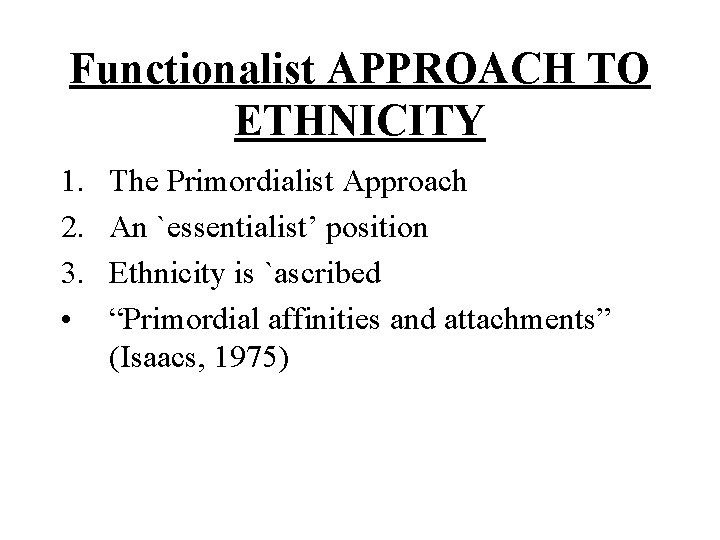 Functionalist APPROACH TO ETHNICITY

1. The Primordialist Approach
2. An `essentialist’ position
3. Ethnicity is `ascribed
• “Primordial affinities and attachments” (Isaacs, 1975)